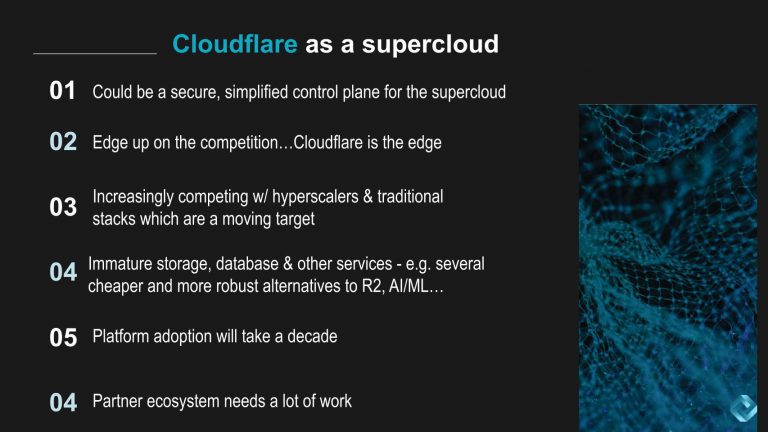 Cloudflare as a supercloud

01 Could be a secure, simplified control plane for the supercloud

02 Edge up on the competition…Cloudflare is the edge

03 Increasingly competing w/ hyperscalers & traditional stacks which are a moving target

04 Immature storage, database & other services - e.g. several cheaper and more robust alternatives to R2, AI/ML…

05 Platform adoption will take a decade

04 Partner ecosystem needs a lot of work